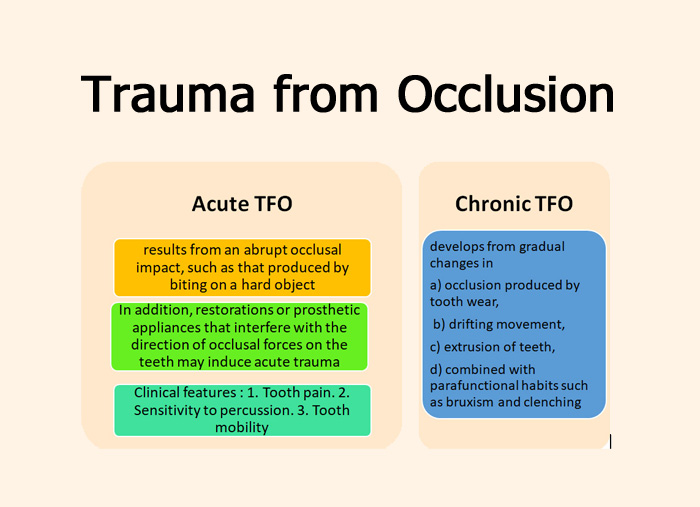 Trauma from Occlusion

Acute TFO

results from an abrupt occlusal impact, such as that produced by biting on a hard object

In addition, restorations or prosthetic appliances that interfere with the direction of occlusal forces on the teeth may induce acute trauma

Clinical features : 1. Tooth pain. 2. Sensitivity to percussion. 3. Tooth mobility

Chronic TFO

develops from gradual changes in

a) occlusion produced by tooth wear,

b) drifting movement,

c) extrusion of teeth,

d) combined with parafunctional habits such as bruxism and clenching